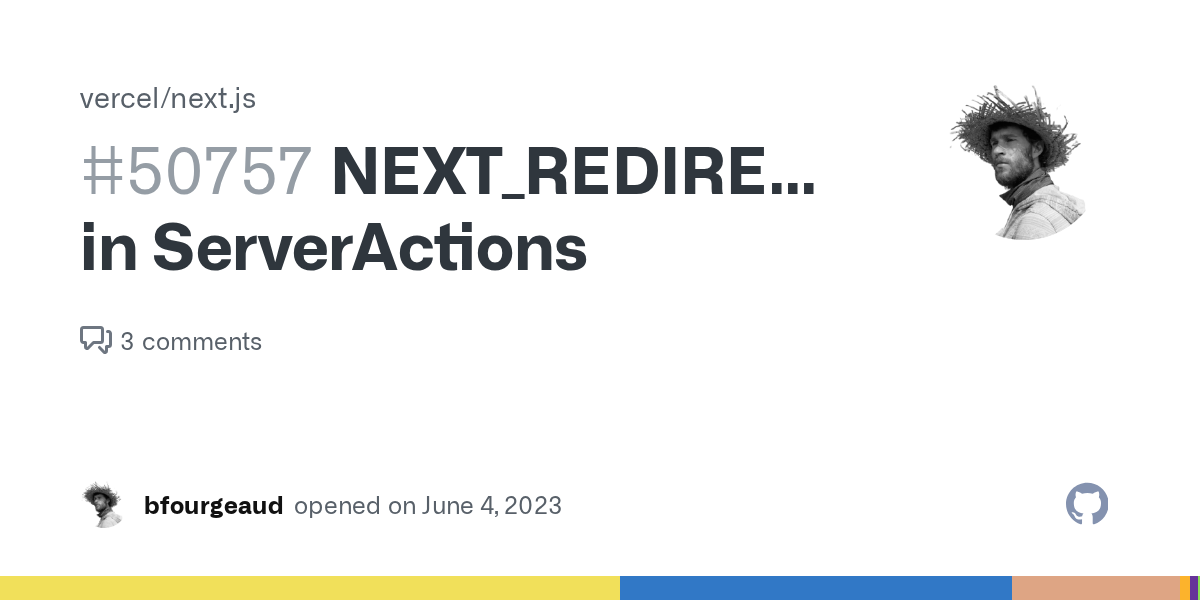 vercel/next.js

#50757 NEXT_REDIRE... in ServerActions

3 comments

bfourgeaud opened on June 4, 2023